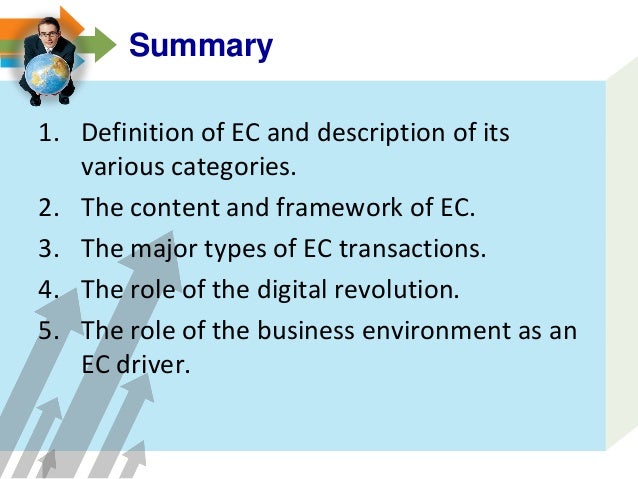 Summary

1. Definition of EC and description of its various categories.
2. The content and framework of EC.
3. The major types of EC transactions.
4. The role of the digital revolution.
5. The role of the business environment as an EC driver.